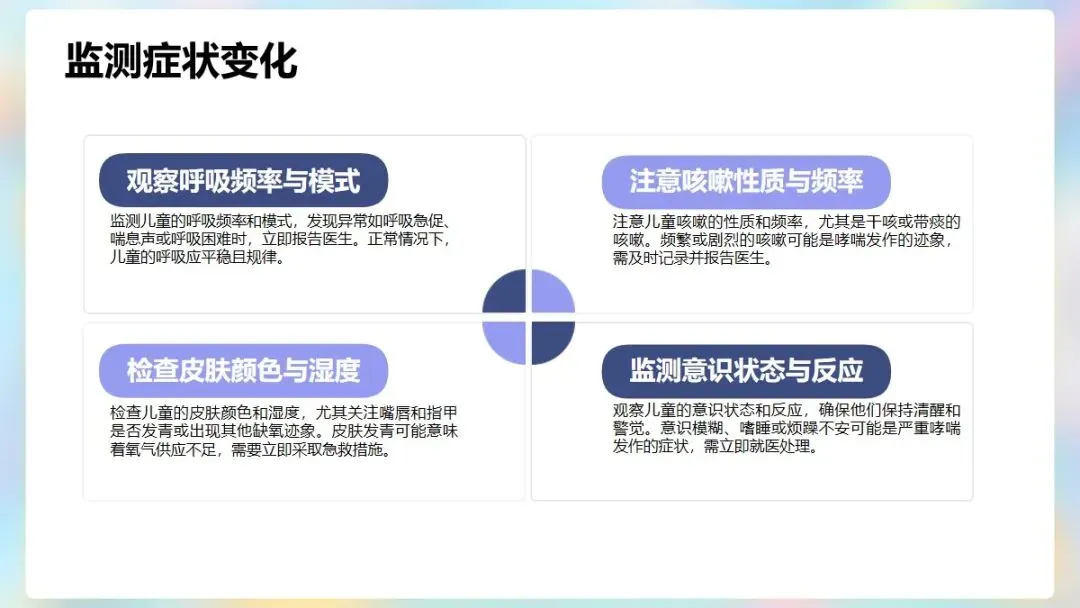 监测症状变化

观察呼吸频率与模式

监测儿童的呼吸频率和模式，发现异常如呼吸急促、喘息声或呼吸困难时，立即报告医生。正常情况下，儿童的呼吸应平稳且规律。

注意咳嗽性质与频率

注意儿童咳嗽的性质和频率，尤其是干咳或带痰的咳嗽。频繁或剧烈的咳嗽可能是哮喘发作的迹象，需及时记录并报告医生。

检查皮肤颜色与湿度

检查儿童的皮肤颜色和湿度，尤其关注嘴唇和指甲是否发青或出现其他缺氧迹象。皮肤发青可能意味着氧气供应不足，需要立即采取急救措施。

监测意识状态与反应

观察儿童的意识状态和反应，确保他们保持清醒和警觉。意识模糊、嗜睡或烦躁不安可能是严重哮喘发作的症状，需立即就医处理。